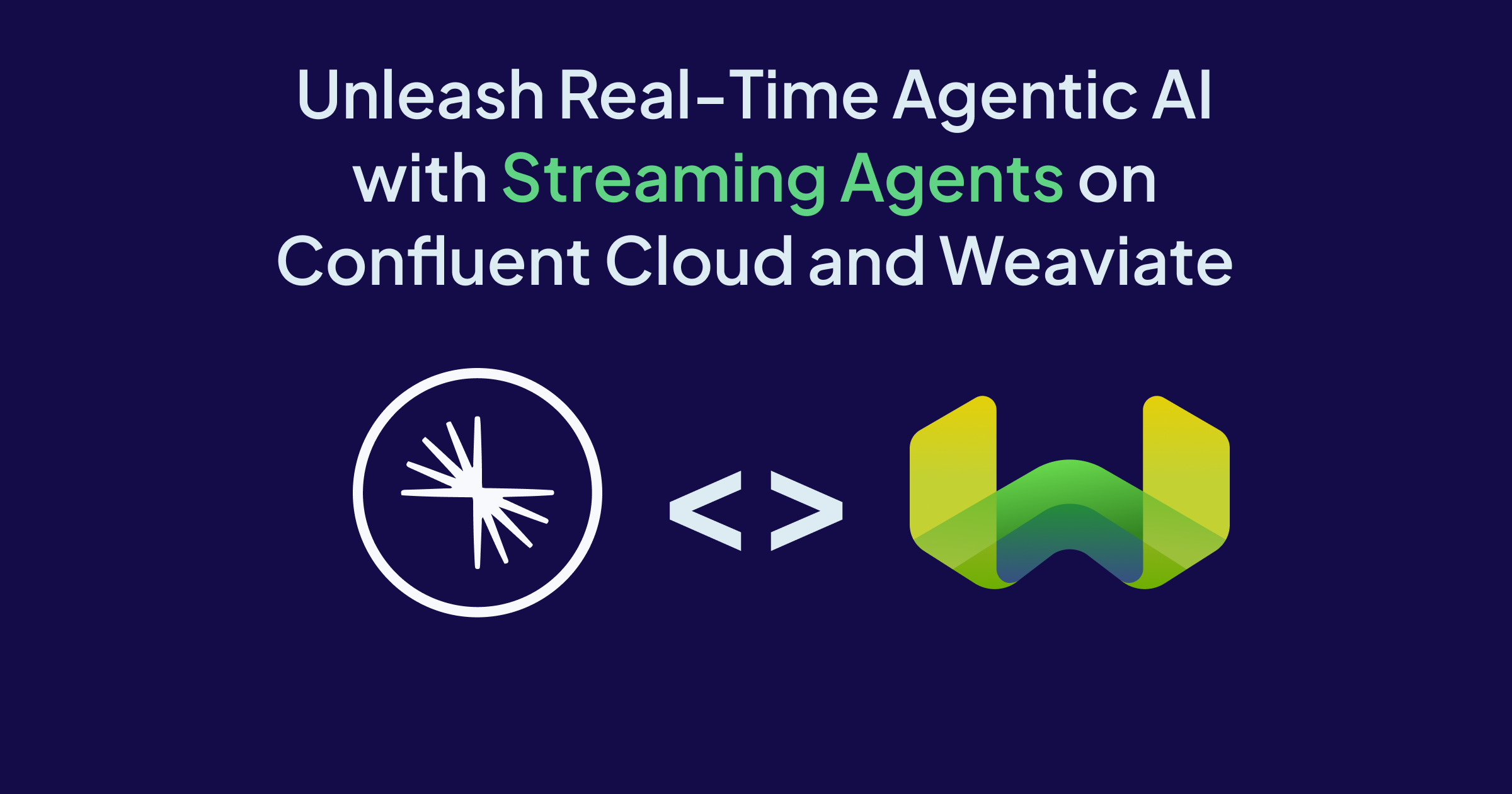 Unleash Real-Time Agentic AI with Streaming Agents on Confluent Cloud and Weaviate

< >